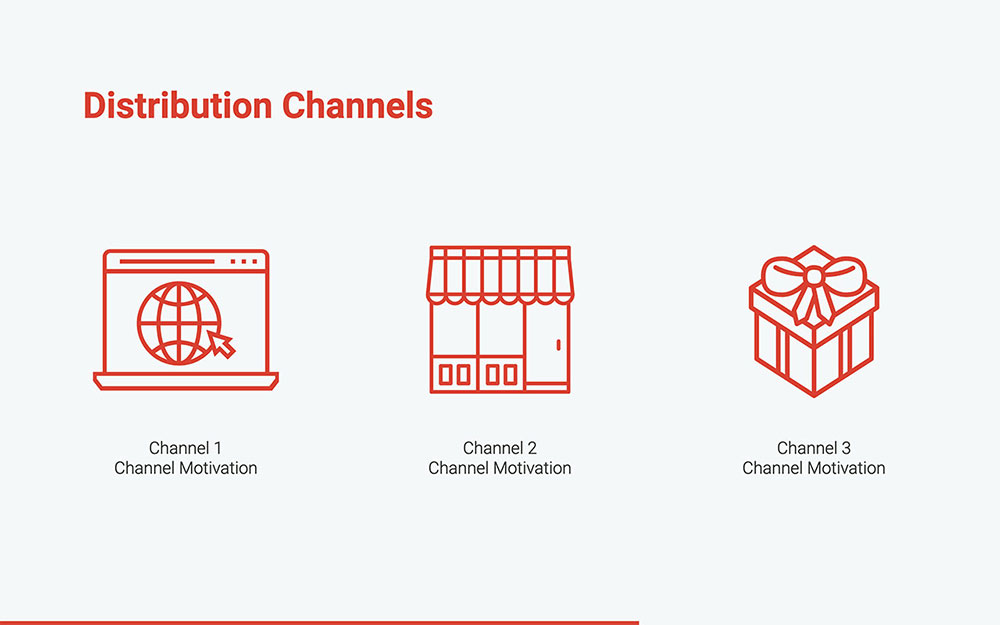 Distribution Channels

Channel 1
Channel Motivation

Channel 2
Channel Motivation

Channel 3
Channel Motivation